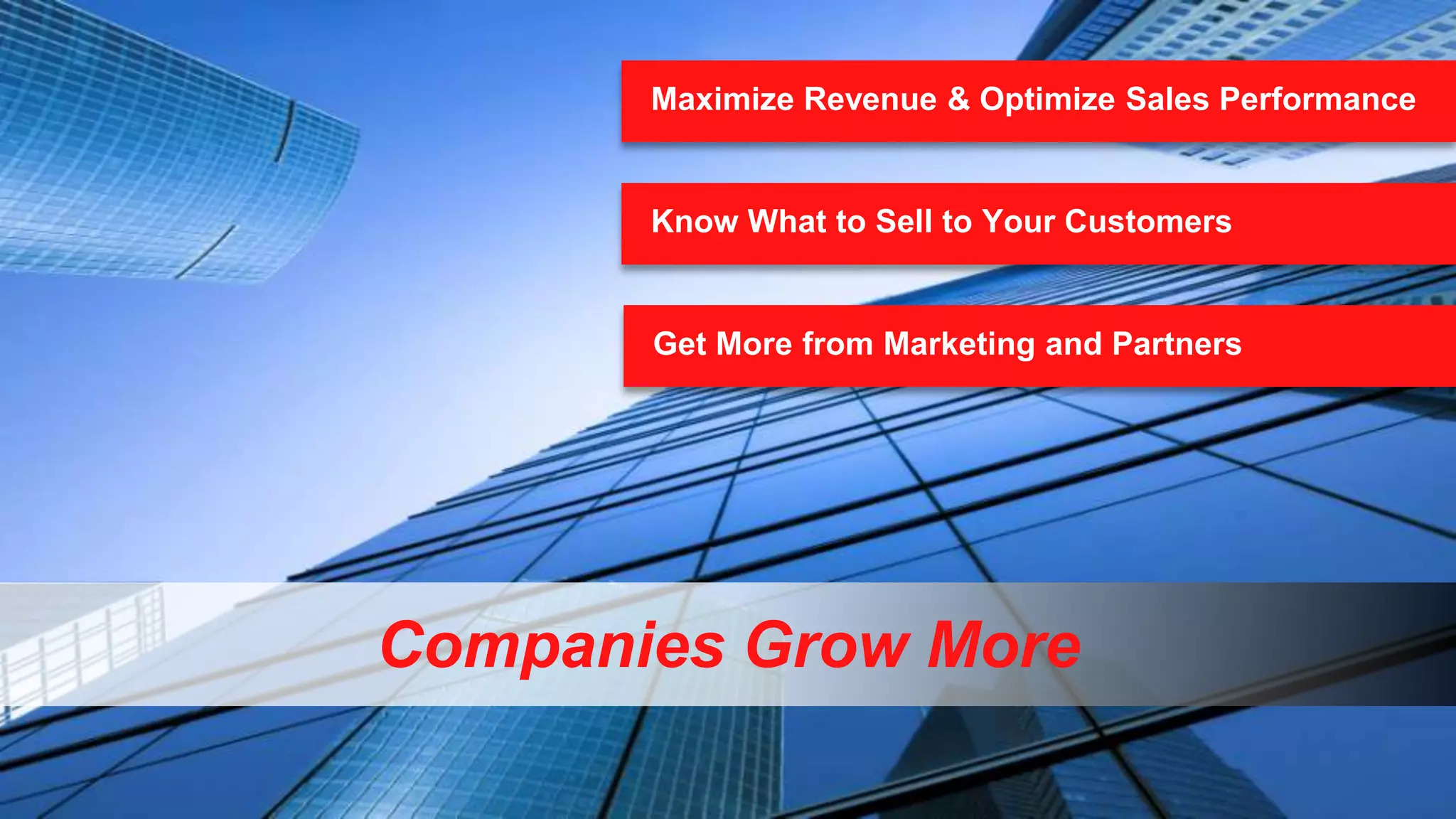 Maximize Revenue & Optimize Sales Performance

Know What to Sell to Your Customers

Get More from Marketing and Partners

Companies Grow More